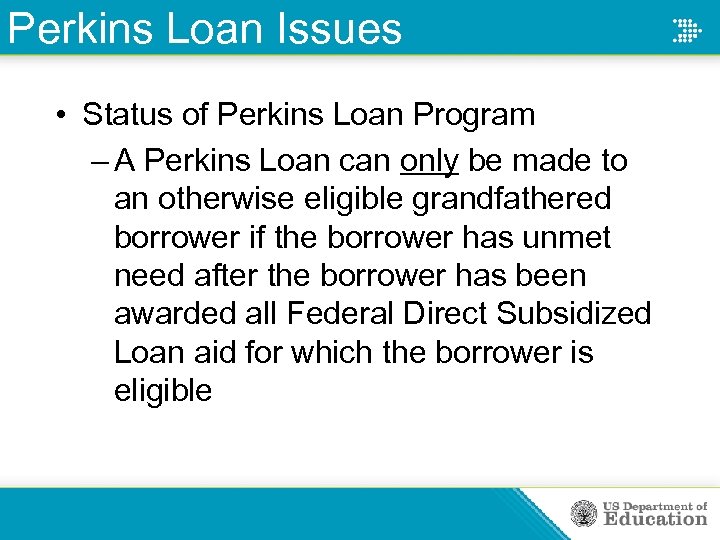 Perkins Loan Issues

• Status of Perkins Loan Program

– A Perkins Loan can only be made to an otherwise eligible grandfathered borrower if the borrower has unmet need after the borrower has been awarded all Federal Direct Subsidized Loan aid for which the borrower is eligible

US Department of Education